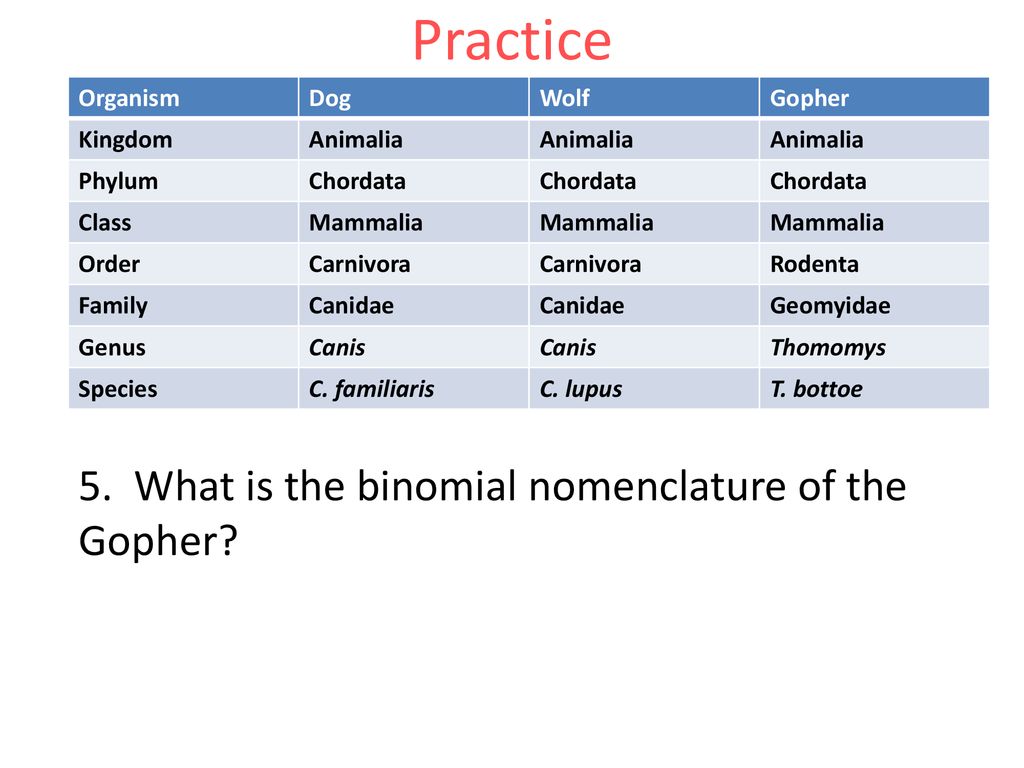 Practice

| Organism | Dog | Wolf | Gopher |
|---|---|---|---|
| Kingdom | Animalia | Animalia | Animalia |
| Phylum | Chordata | Chordata | Chordata |
| Class | Mammalia | Mammalia | Mammalia |
| Order | Carnivora | Carnivora | Rodenta |
| Family | Canidae | Canidae | Geomyidae |
| Genus | Canis | Canis | Thomomys |
| Species | C. familiaris | C. lupus | T. bottoe |

5. What is the binomial nomenclature of the Gopher?